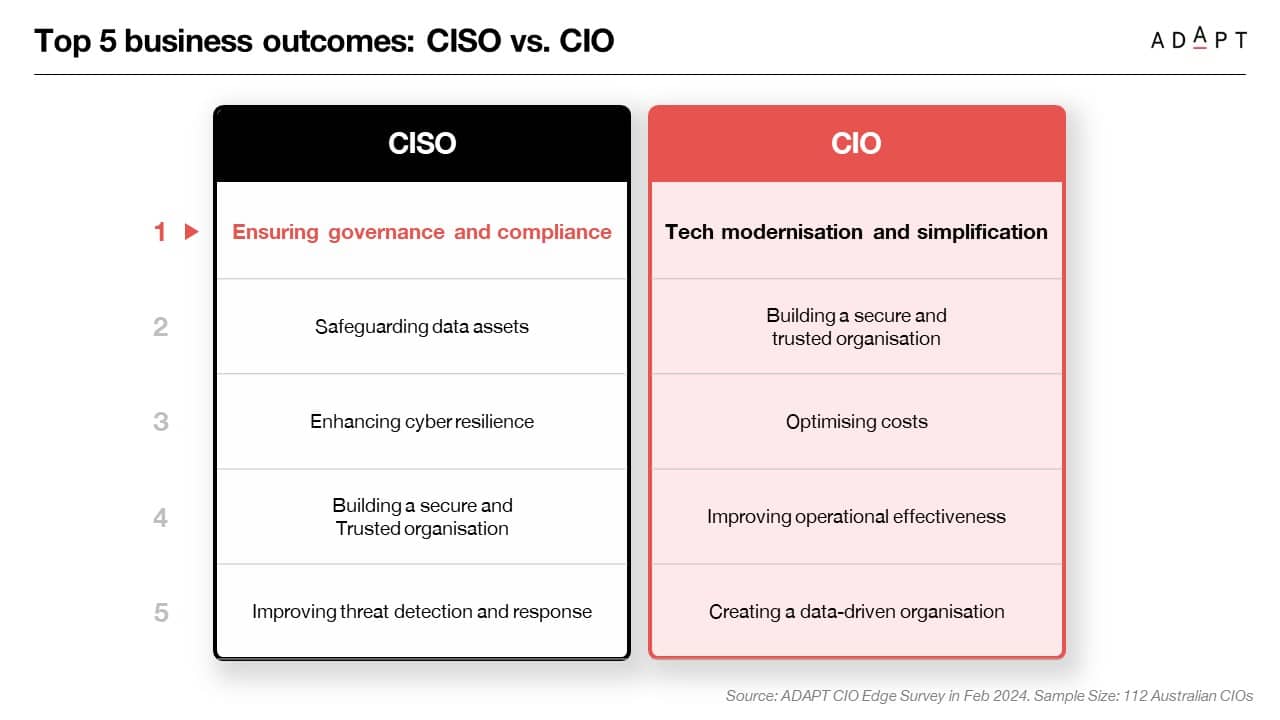 Top 5 business outcomes: CISO vs. CIO

ADAPT

| | CISO | CIO |
|---|---|---|
| 1 | Ensuring governance and compliance | Tech modernisation and simplification |
| 2 | Safeguarding data assets | Building a secure and trusted organisation |
| 3 | Enhancing cyber resilience | Optimising costs |
| 4 | Building a secure and Trusted organisation | Improving operational effectiveness |
| 5 | Improving threat detection and response | Creating a data-driven organisation |

Source: ADAPT CIO Edge Survey in Feb 2024. Sample Size: 112 Australian CIOs